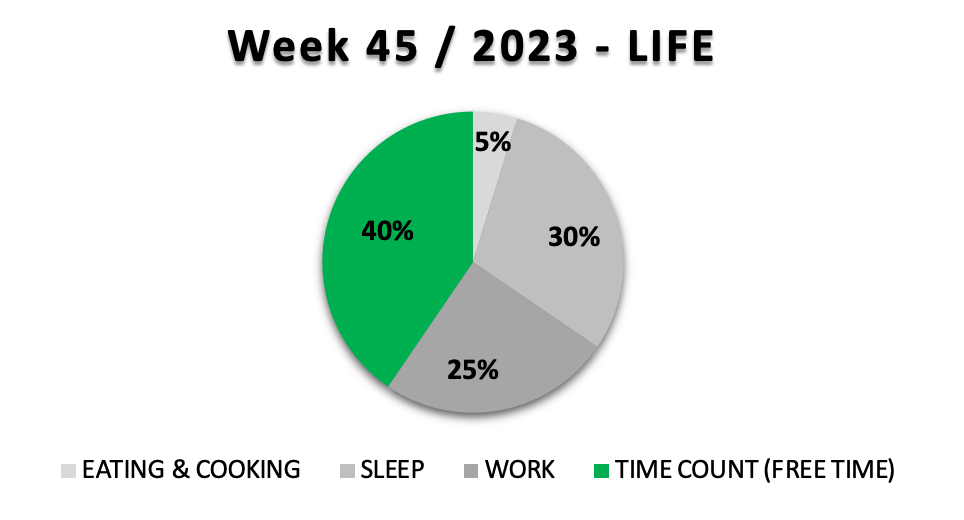 Week 45 / 2023 - LIFE

5%

30%

25%

40%

EATING & COOKING SLEEP WORK TIME COUNT (FREE TIME)